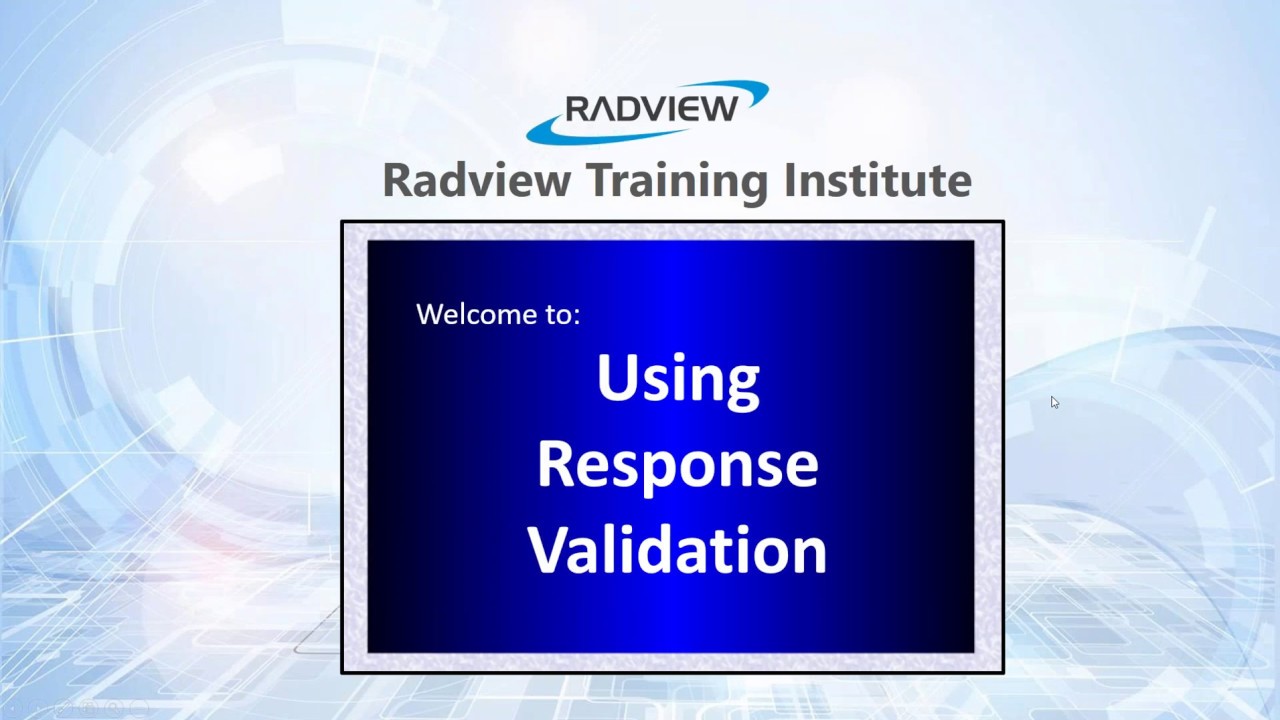 RADVIEW

Radview Training Institute

Welcome to:

Using Response Validation